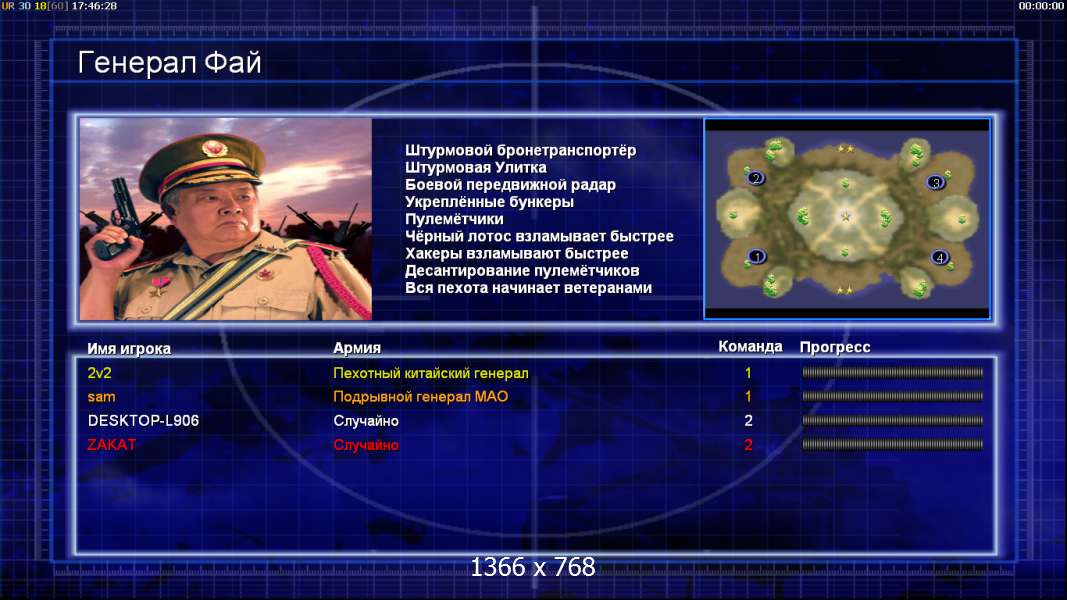 UR 30 18[60] 17:46:28
00:00:00

Генерал Фай

Штурмовой бронетранспортёр
Штурмовая Улитка
Боевой передвижной радар
Укреплённые бункеры
Пулемётчики
Чёрный лотос взламывает быстрее
Хакеры взламывают быстрее
Десантирование пулемётчиков
Вся пехота начинает ветеранами

2
3
1
4

| Имя игрока | Армия | Команда | Прогресс |
|---|---|---|---|
| 2v2 | Пехотный китайский генерал | 1 | |
| sam | Подрывной генерал МАО | 1 | |
| DESKTOP-L906 | Случайно | 2 | |
| ZAKAT | Случайно | 2 | |

1366 x 768